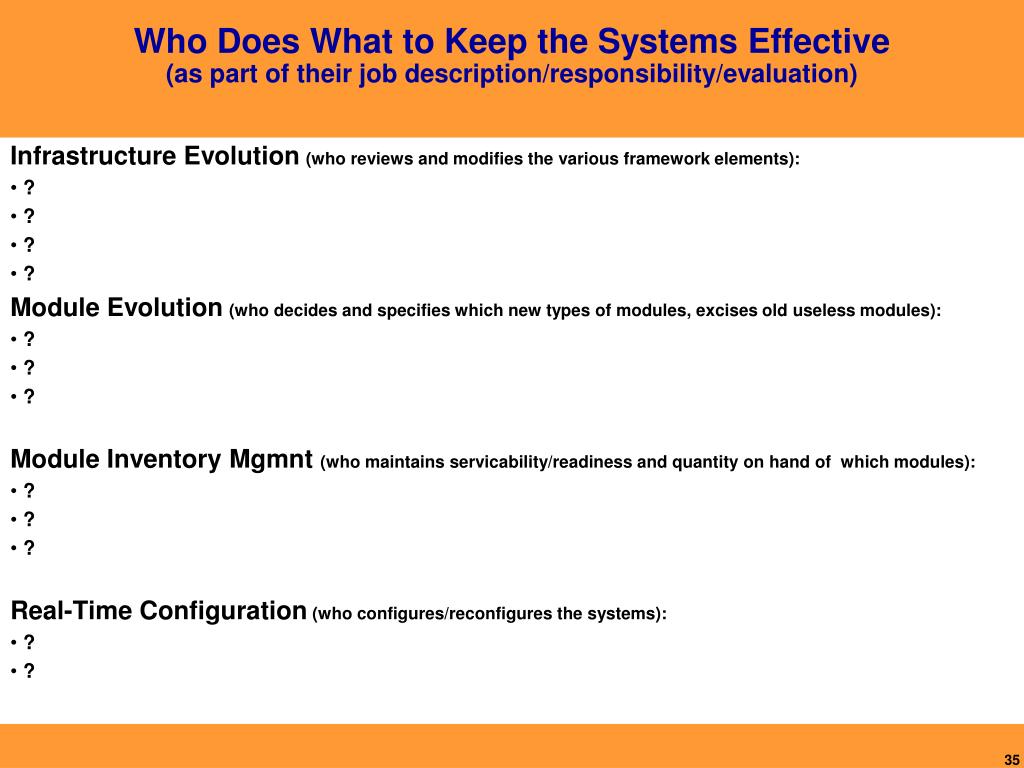 Who Does What to Keep the Systems Effective
(as part of their job description/responsibility/evaluation)

Infrastructure Evolution (who reviews and modifies the various framework elements):
• ?
• ?
• ?
• ?

Module Evolution (who decides and specifies which new types of modules, excises old useless modules):
• ?
• ?
• ?

Module Inventory Mgmnt (who maintains servicability/readiness and quantity on hand of which modules):
• ?
• ?
• ?

Real-Time Configuration (who configures/reconfigures the systems):
• ?
• ?

35